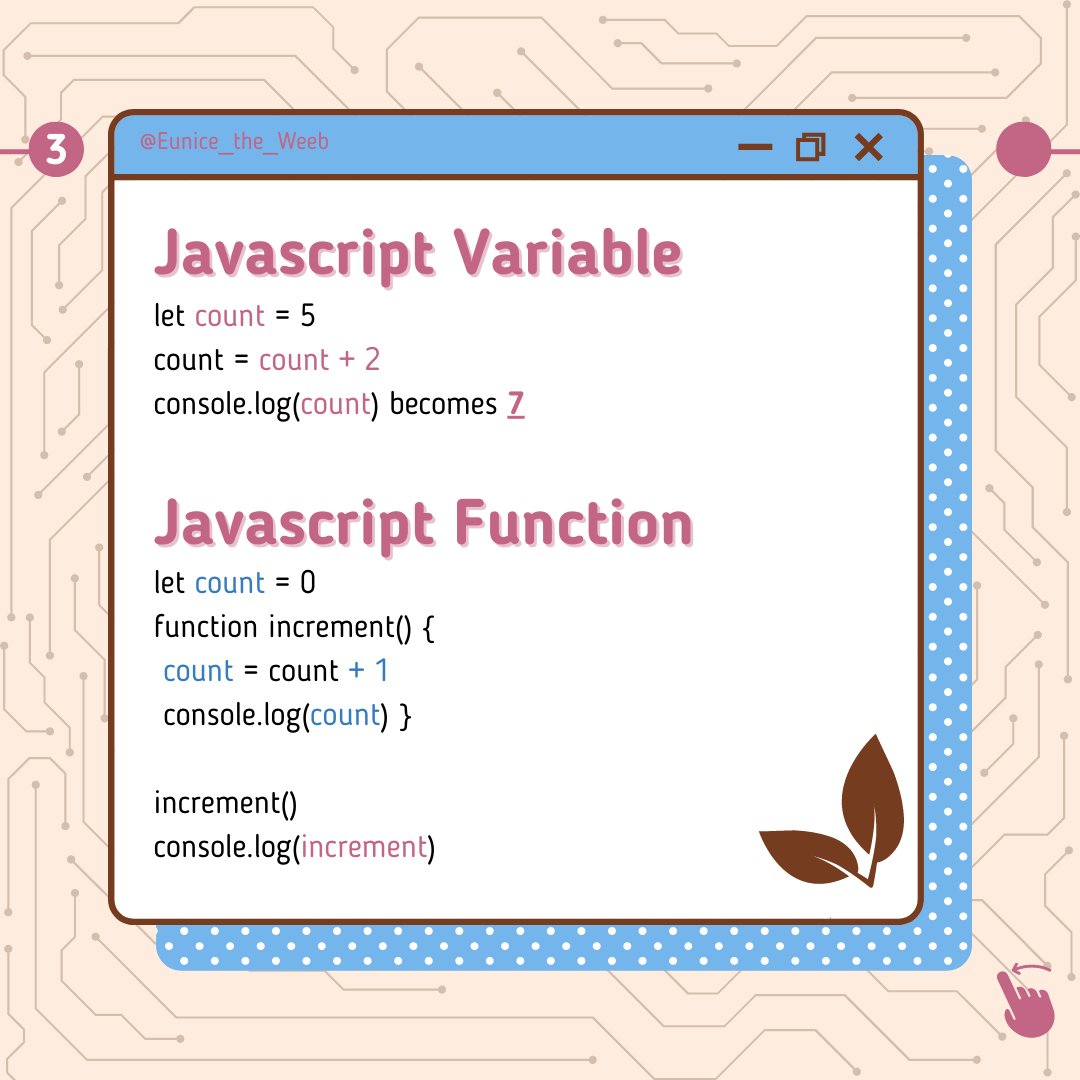 3

@Eunice_the_Weeb

Javascript Variable

let count = 5
count = count + 2
console.log(count) becomes 7

Javascript Function

let count = 0
function increment() {
count = count + 1
console.log(count) }

increment()
console.log(increment)